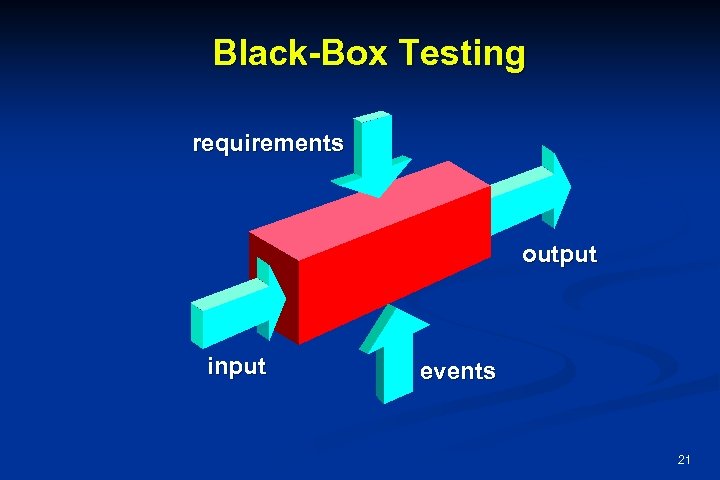 Black-Box Testing

requirements

output

input

events

21